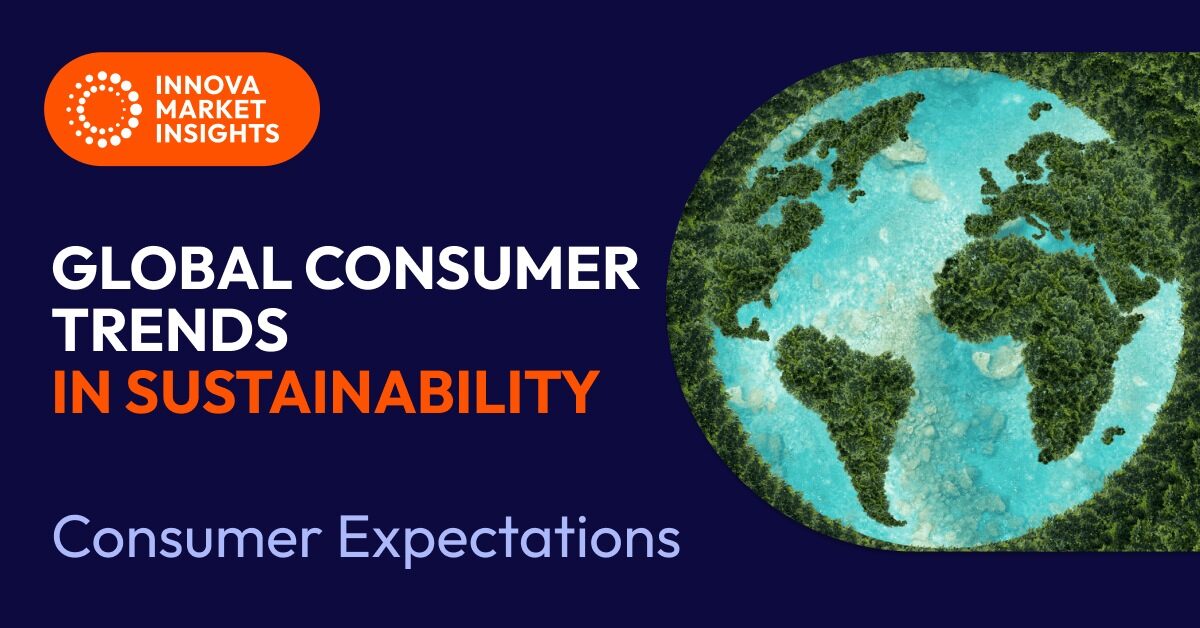 INNOVA MARKET INSIGHTS

GLOBAL CONSUMER TRENDS IN SUSTAINABILITY

Consumer Expectations